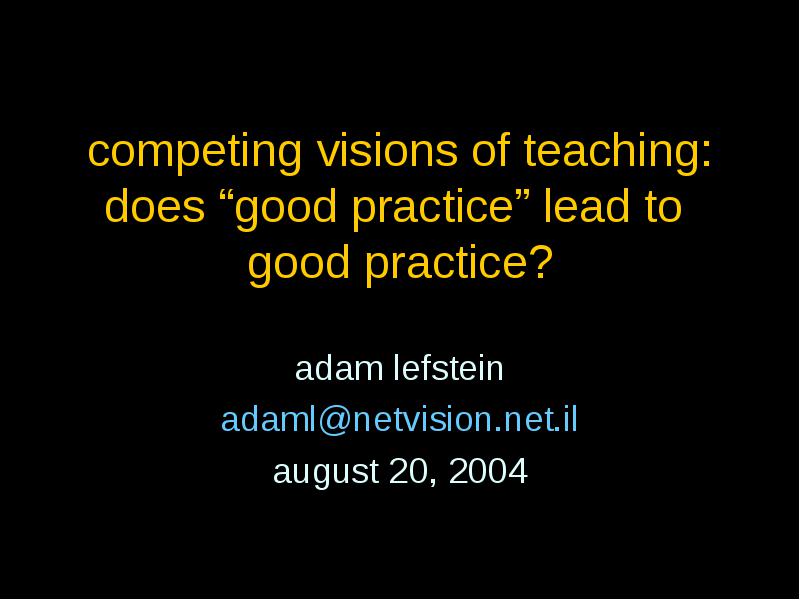 competing visions of teaching: does “good practice” lead to good practice?

adam lefstein
adaml@netvision.net.il
august 20, 2004